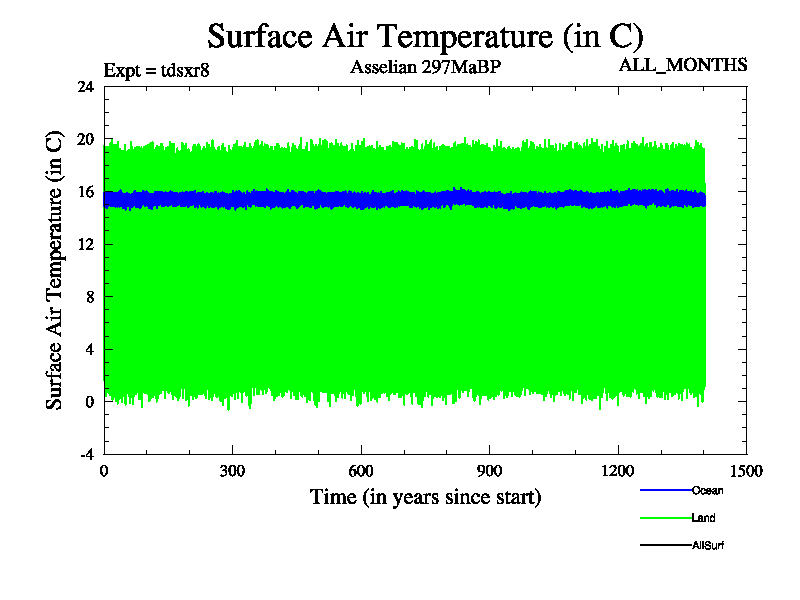 Surface Air Temperature (in C)

Expt = tdsxr8

Asselian 297MaBP

ALL_MONTHS

Surface Air Temperature (in C)

24
20
16
12
8
4
0
-4

0
300
600
900
1200
1500

Time (in years since start)

Ocean
Land
AllSurf